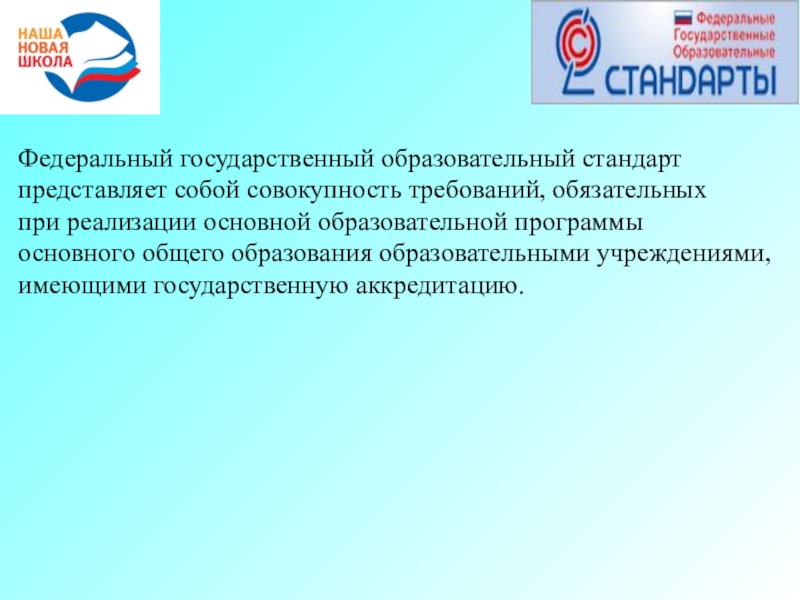 НАША
НОВАЯ
ШКОЛА

Федеральные
Государственные
Образовательные
СТАНДАРТЫ

Федеральный государственный образовательный стандарт представляет собой совокупность требований, обязательных при реализации основной образовательной программы основного общего образования образовательными учреждениями, имеющими государственную аккредитацию.